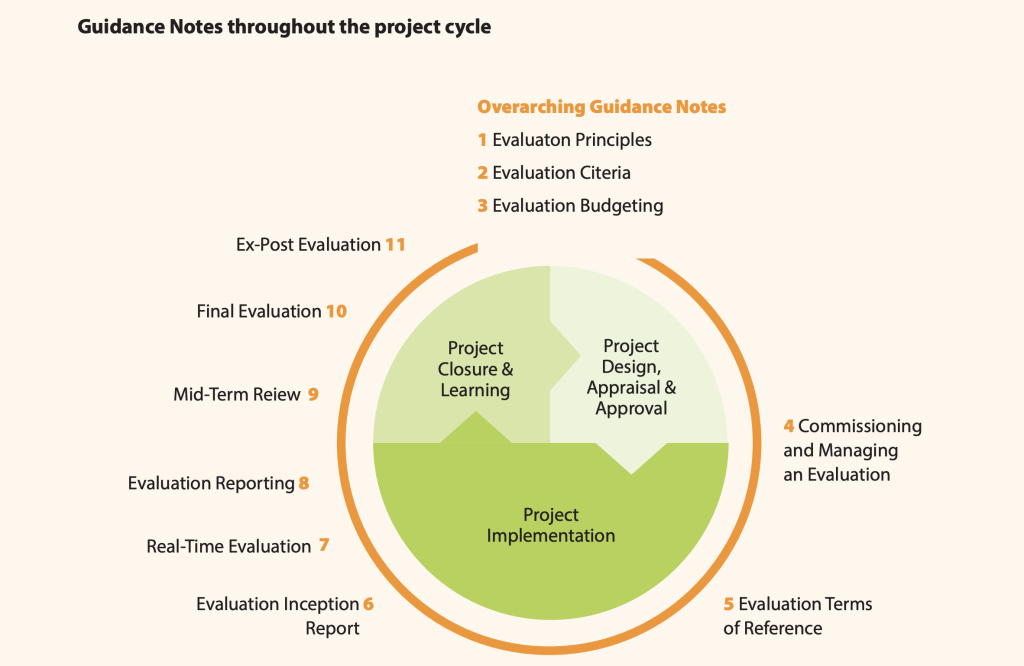 Guidance Notes throughout the project cycle

Overarching Guidance Notes
1 Evaluaton Principles
2 Evaluation Citeria
3 Evaluation Budgeting

Ex-Post Evaluation 11

Final Evaluation 10

Mid-Term Reiew 9

Evaluation Reporting 8

Real-Time Evaluation 7

Evaluation Inception 6 Report

Project Closure & Learning

Project Design, Appraisal & Approval

Project Implementation

4 Commissioning and Managing an Evaluation

5 Evaluation Terms of Reference